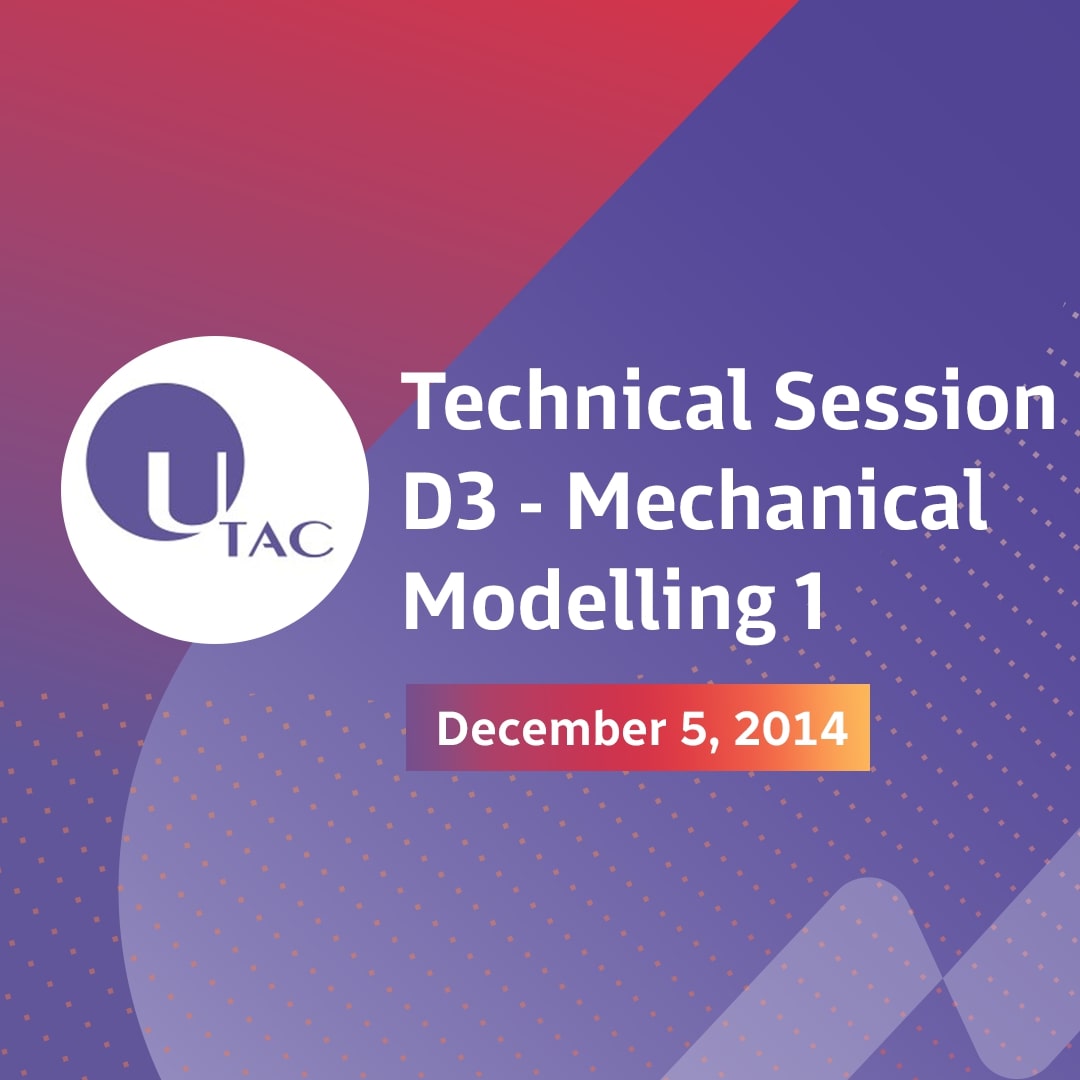 UTAC

Technical Session D3 - Mechanical Modelling 1

December 5, 2014